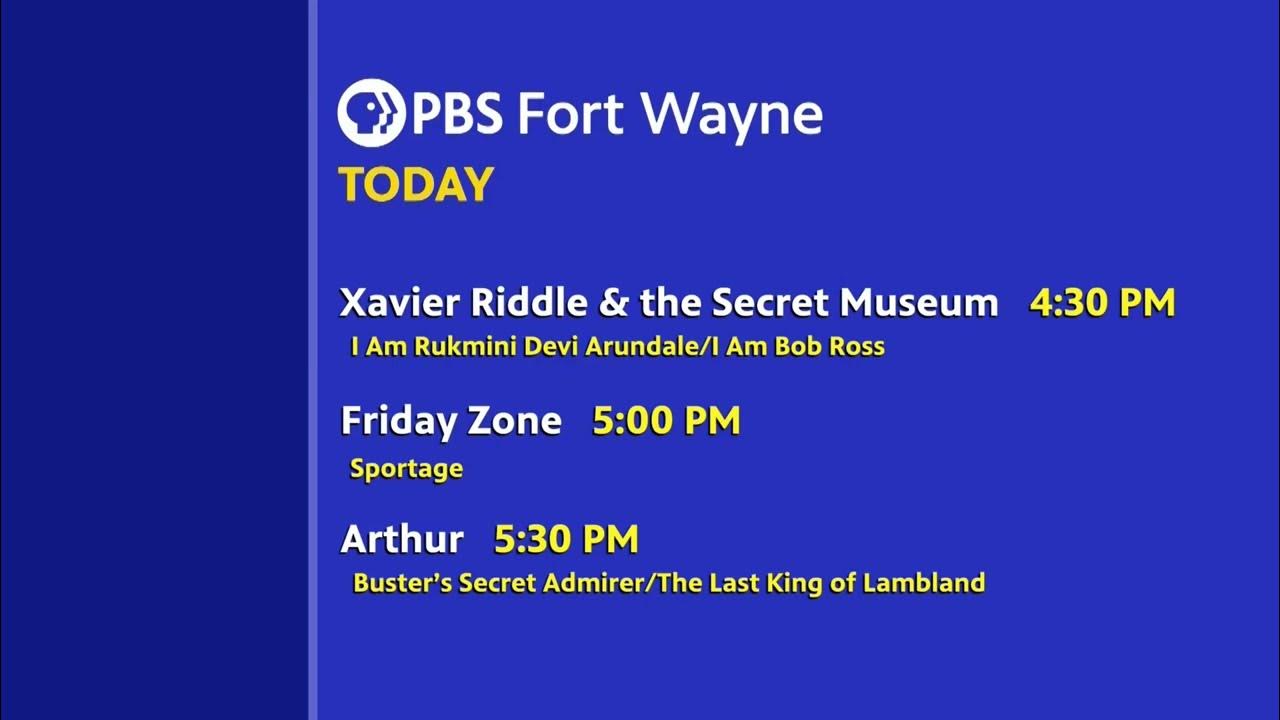 PBS Fort Wayne
TODAY

Xavier Riddle & the Secret Museum 4:30 PM
I Am Rukmini Devi Arundale/I Am Bob Ross

Friday Zone 5:00 PM
Sportage

Arthur 5:30 PM
Buster's Secret Admirer/The Last King of Lambland